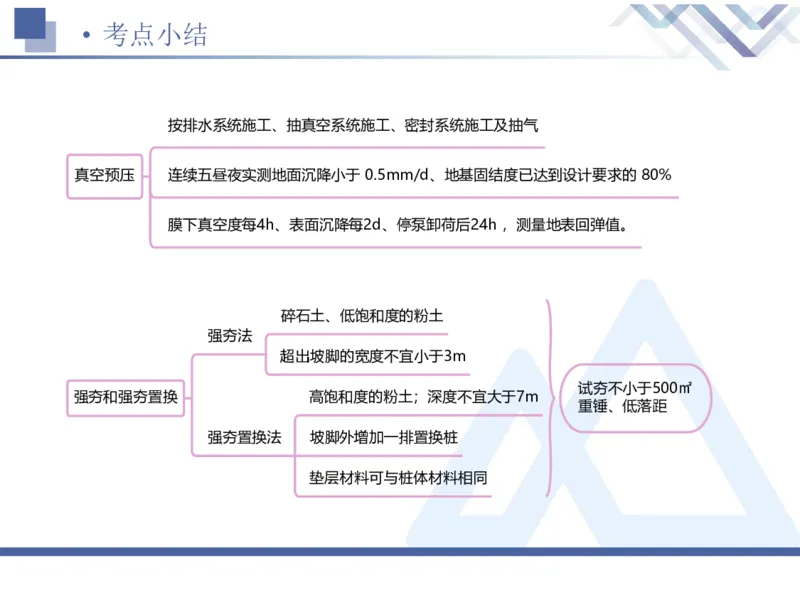 • 考点小结

真空预压

按排水系统施工、抽真空系统施工、密封系统施工及抽气

连续五昼夜实测地面沉降小于 0.5mm/d、地基固结度已达到设计要求的 80%

膜下真空度每4h、表面沉降每2d、停泵卸荷后24h，测量地表回弹值。

强夯和强夯置换

强夯法

碎石土、低饱和度的粉土

超出坡脚的宽度不宜小于3m

强夯置换法

高饱和度的粉土；深度不宜大于7m

坡脚外增加一排置换桩

垫层材料可与桩体材料相同

试夯不小于500㎡
重锤、低落距